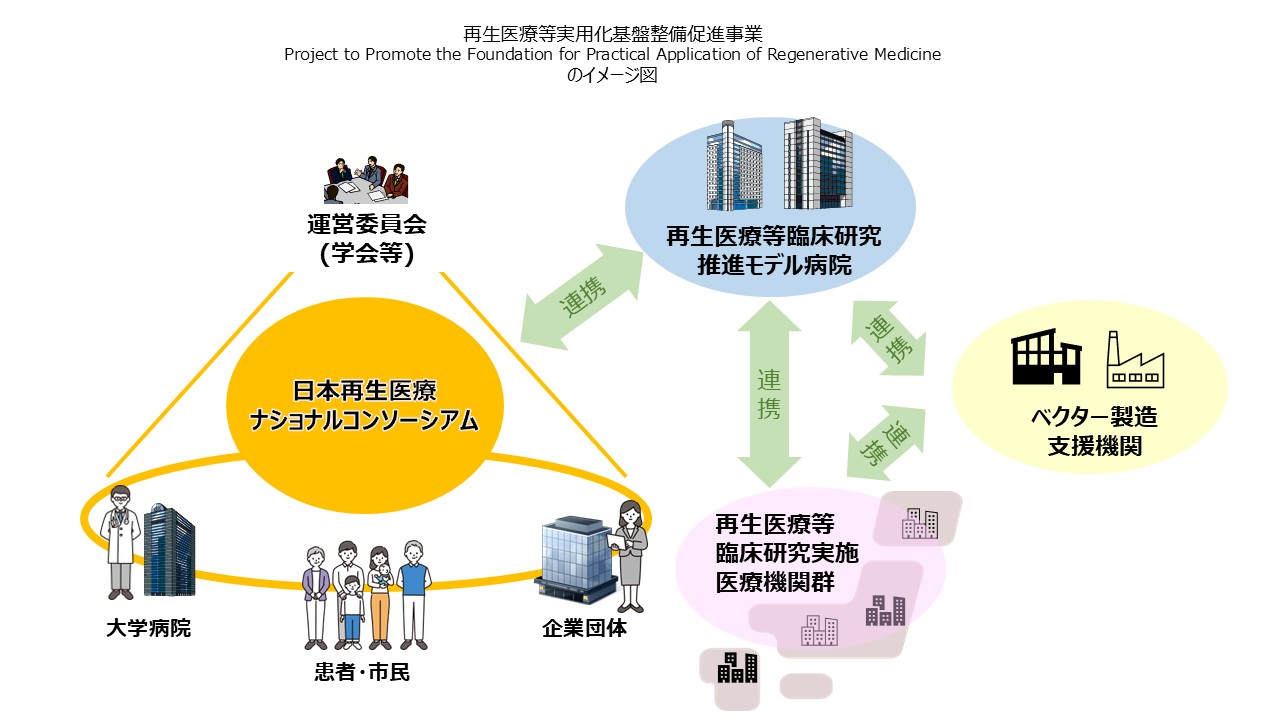 再生医療等実用化基盤整備促進事業
Project to Promote the Foundation for Practical Application of Regenerative Medicine
のイメージ図

運営委員会
(学会等)

日本再生医療
ナショナルコンソーシアム

大学病院

患者・市民

企業団体

連携

再生医療等臨床研究
推進モデル病院

連携

連携

連携

ベクター製造
支援機関

再生医療等
臨床研究実施
医療機関群